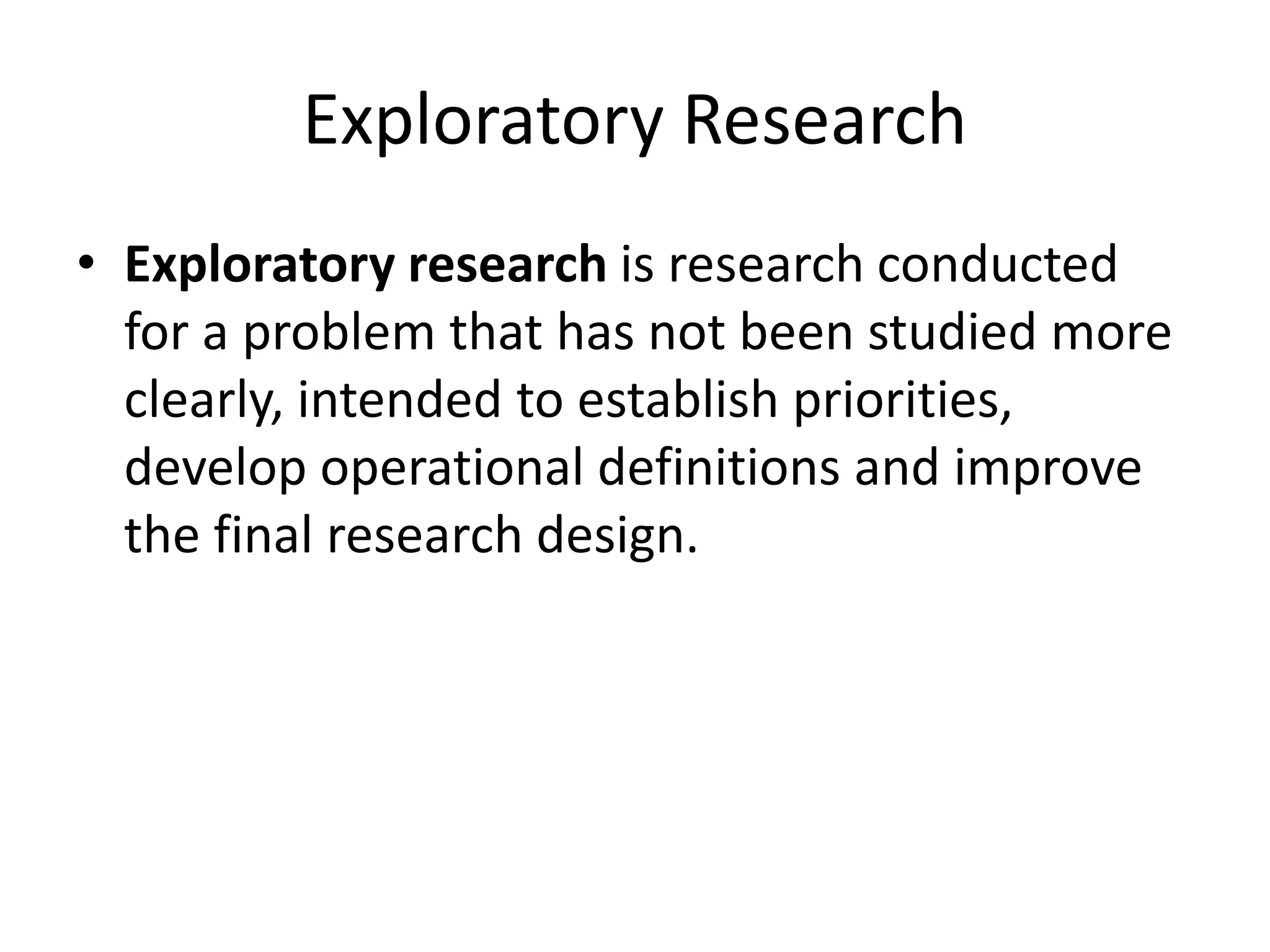 Exploratory Research

• Exploratory research is research conducted for a problem that has not been studied more clearly, intended to establish priorities, develop operational definitions and improve the final research design.